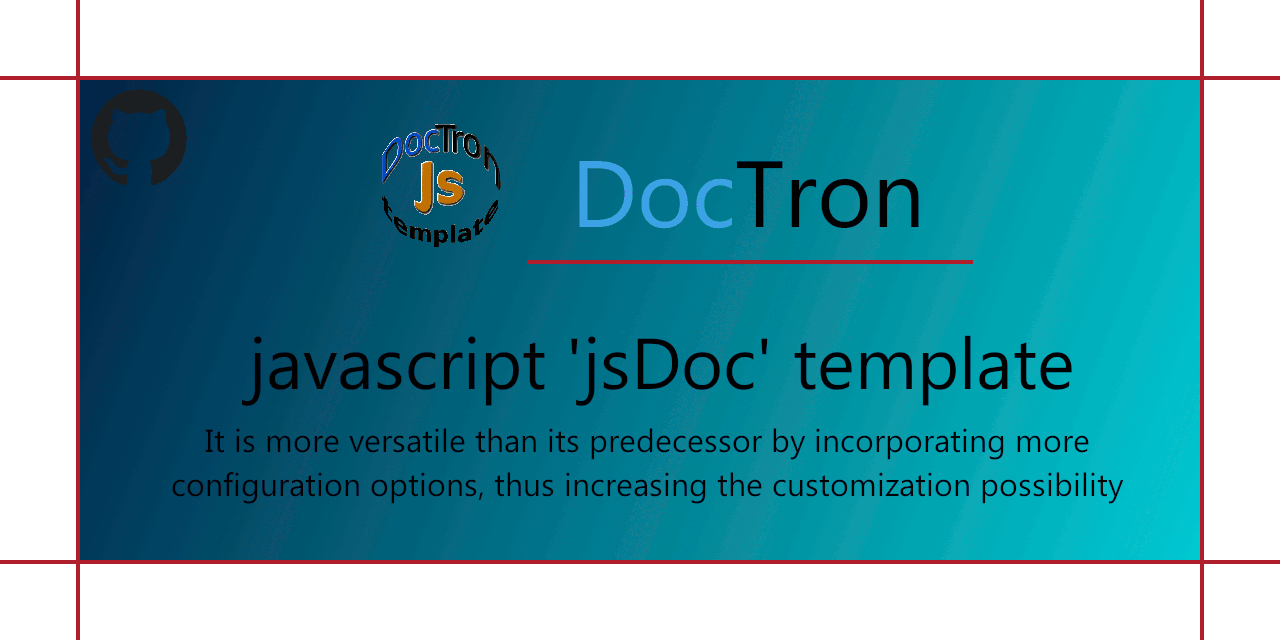 DocTron
Js
template

DocTron

javascript 'jsDoc' template

It is more versatile than its predecessor by incorporating more configuration options, thus increasing the customization possibility